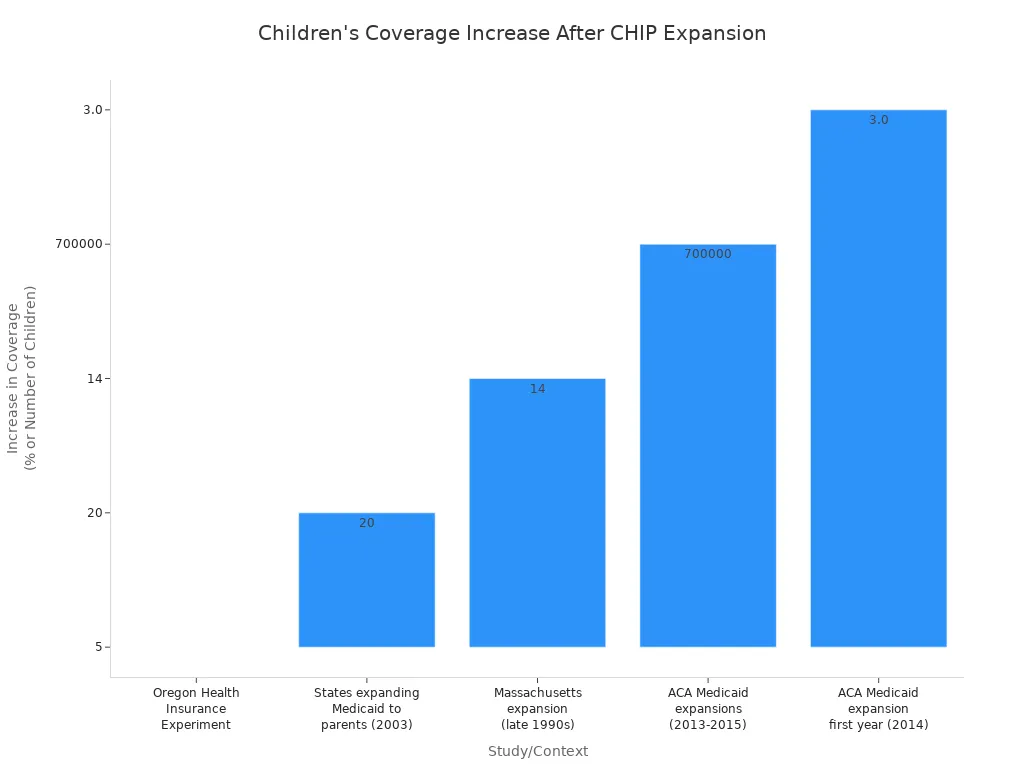 Children's Coverage Increase After CHIP Expansion

Increase in Coverage
(% or Number of Children)

3.0
700000
14
20
5

20
14
700000
3.0

Oregon Health Insurance Experiment
States expanding Medicaid to parents (2003)
Massachusetts expansion (late 1990s)
ACA Medicaid expansions (2013-2015)
ACA Medicaid expansion first year (2014)

Study/Context